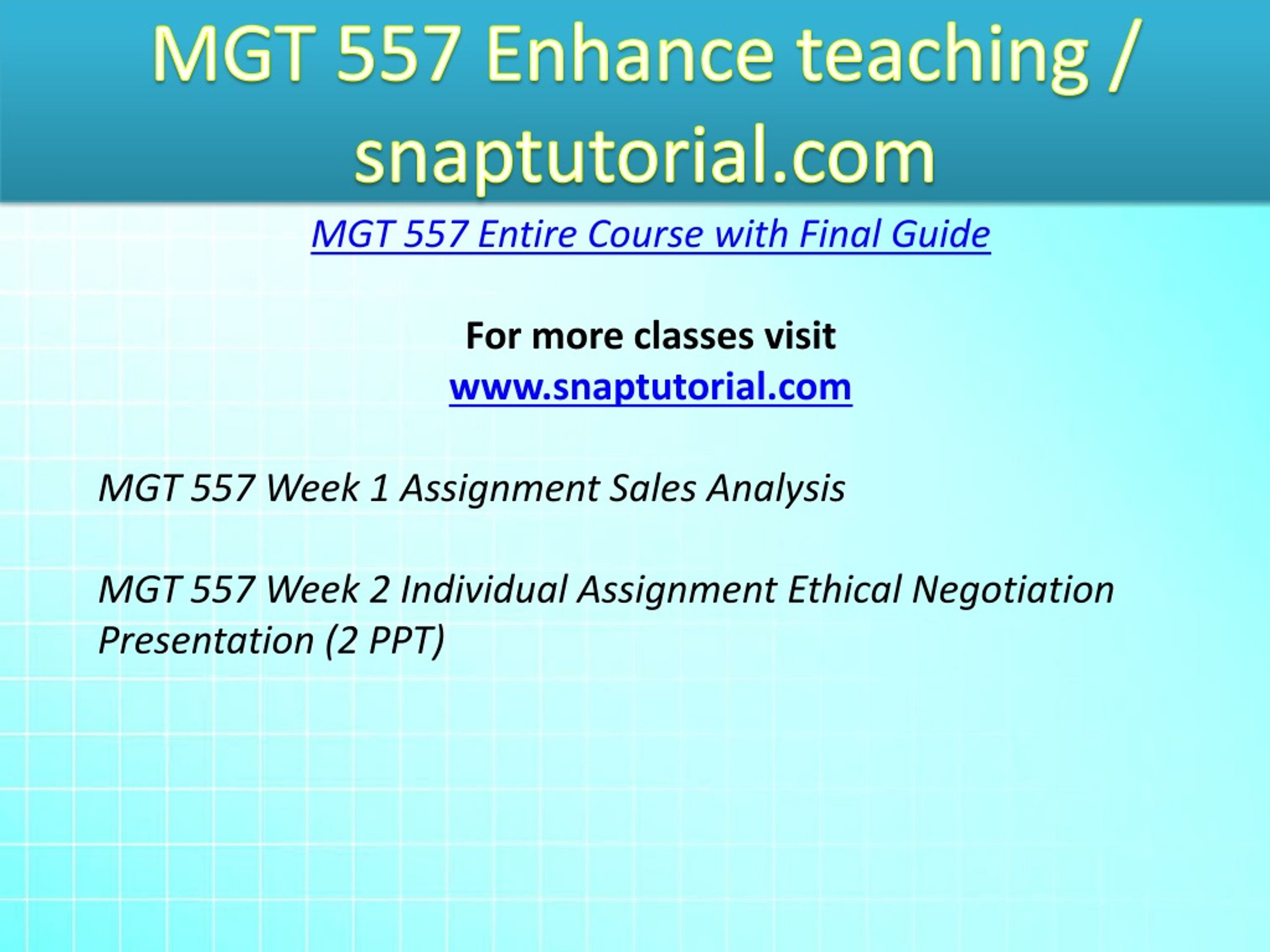 MGT 557 Enhance teaching / snaptutorial.com

MGT 557 Entire Course with Final Guide

For more classes visit
www.snaptutorial.com

MGT 557 Week 1 Assignment Sales Analysis

MGT 557 Week 2 Individual Assignment Ethical Negotiation Presentation (2 PPT)